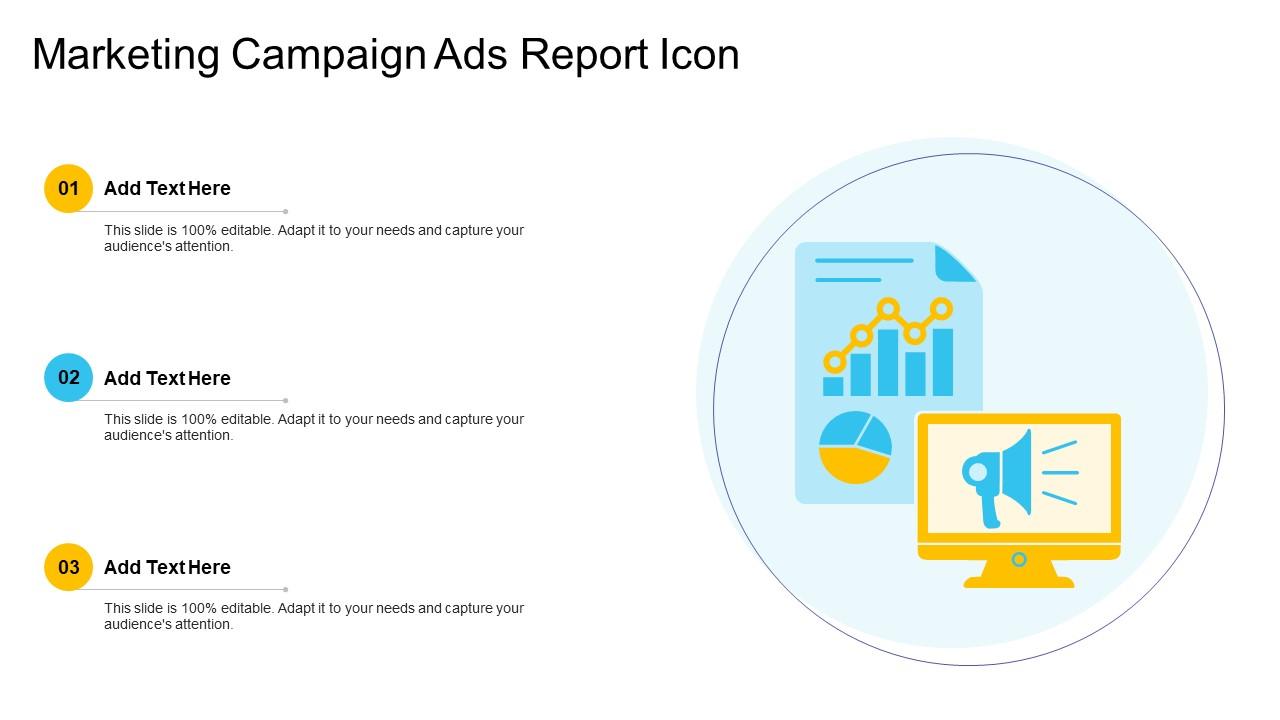 Marketing Campaign Ads Report Icon

01

Add Text Here

This slide is 100% editable. Adapt it to your needs and capture your audience's attention.

02

Add Text Here

This slide is 100% editable. Adapt it to your needs and capture your audience's attention.

03

Add Text Here

This slide is 100% editable. Adapt it to your needs and capture your audience's attention.